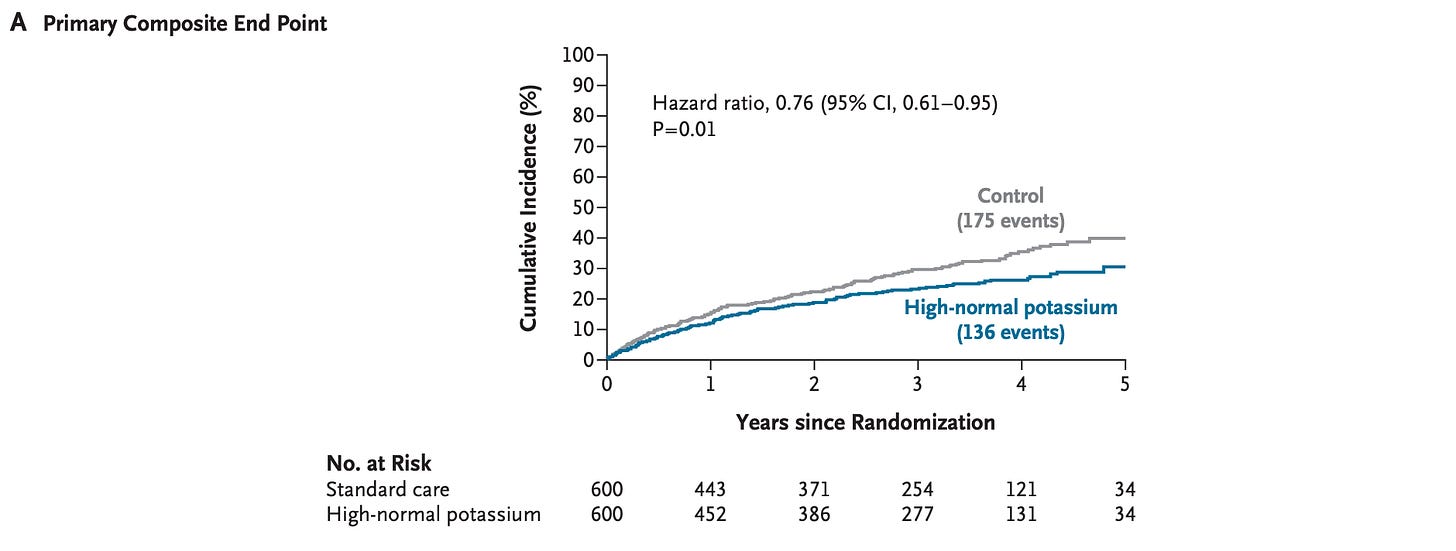 A Primary Composite End Point

Cumulative Incidence (%)

100
90
80
70
60
50
40
30
20
10
0

Hazard ratio, 0.76 (95% CI, 0.61–0.95)
P=0.01

Control
(175 events)

High-normal potassium
(136 events)

0 1 2 3 4 5

Years since Randomization

| No. at Risk | | | | | | |
|---|---|---|---|---|---|---|
| Standard care | 600 | 443 | 371 | 254 | 121 | 34 |
| High-normal potassium | 600 | 452 | 386 | 277 | 131 | 34 |